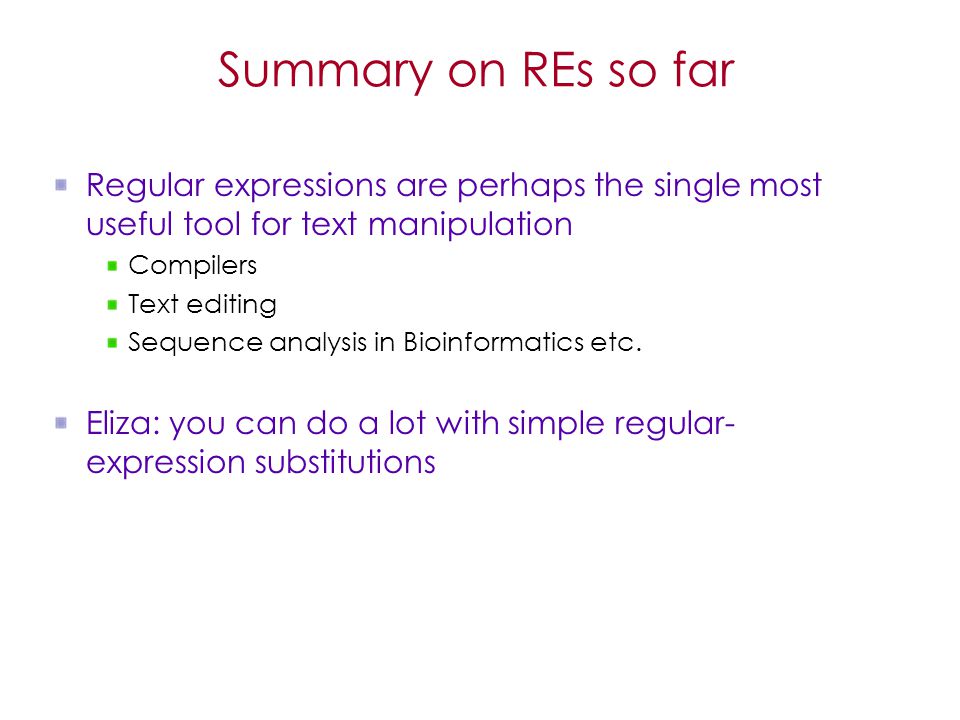 Summary on REs so far

Regular expressions are perhaps the single most useful tool for text manipulation

Compilers

Text editing

Sequence analysis in Bioinformatics etc.

Eliza: you can do a lot with simple regular-expression substitutions